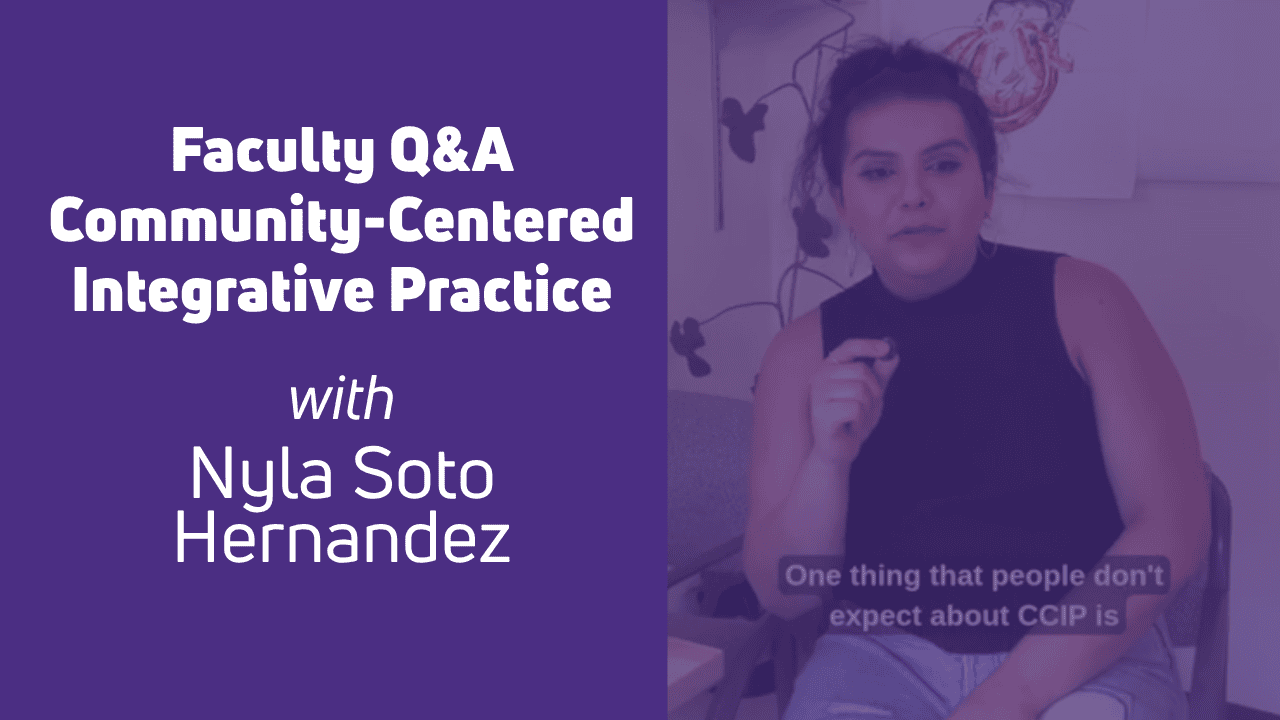 Faculty Q&A
Community-Centered
Integrative Practice

with
Nyla Soto
Hernandez

One thing that people don't expect about CCIP is